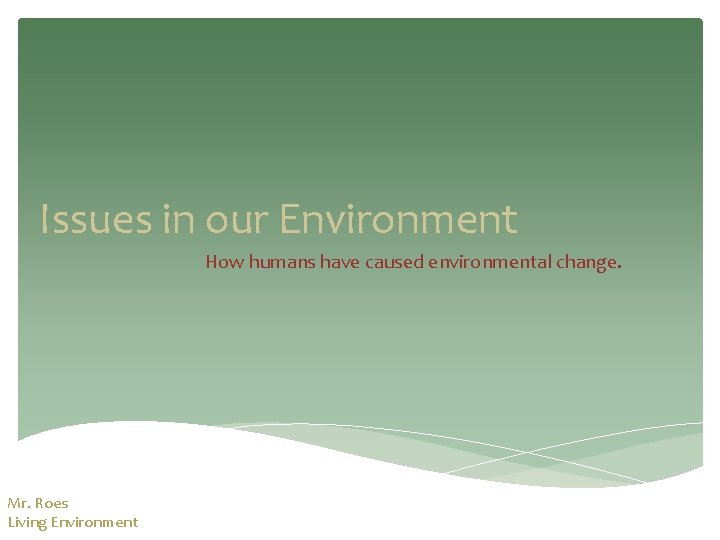 Issues in our Environment

How humans have caused environmental change.

Mr. Roes
Living Environment